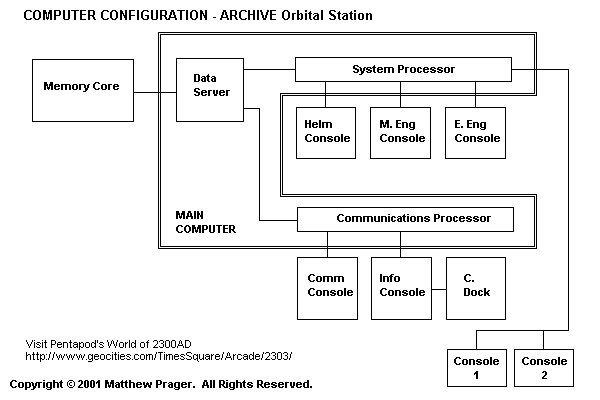 COMPUTER CONFIGURATION - ARCHIVE Orbital Station

Memory Core

Data Server

System Processor

Helm Console

M. Eng Console

E. Eng Console

MAIN COMPUTER

Communications Processor

Comm Console

Info Console

C. Dock

Console 1

Console 2

Visit Pentapod's World of 2300AD
http://www.geocities.com/TimesSquare/Arcade/2303/

Copyright © 2001 Matthew Prager. All Rights Reserved.